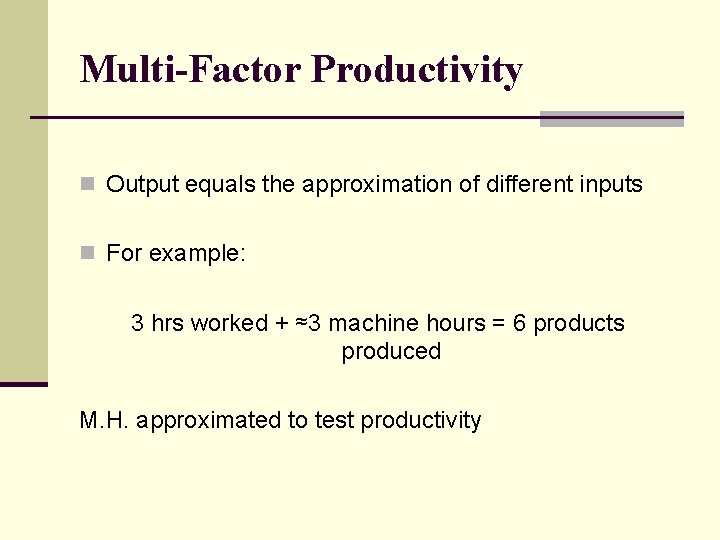 Multi-Factor Productivity

Output equals the approximation of different inputs

For example:

3 hrs worked + ≈3 machine hours = 6 products produced

M.H. approximated to test productivity